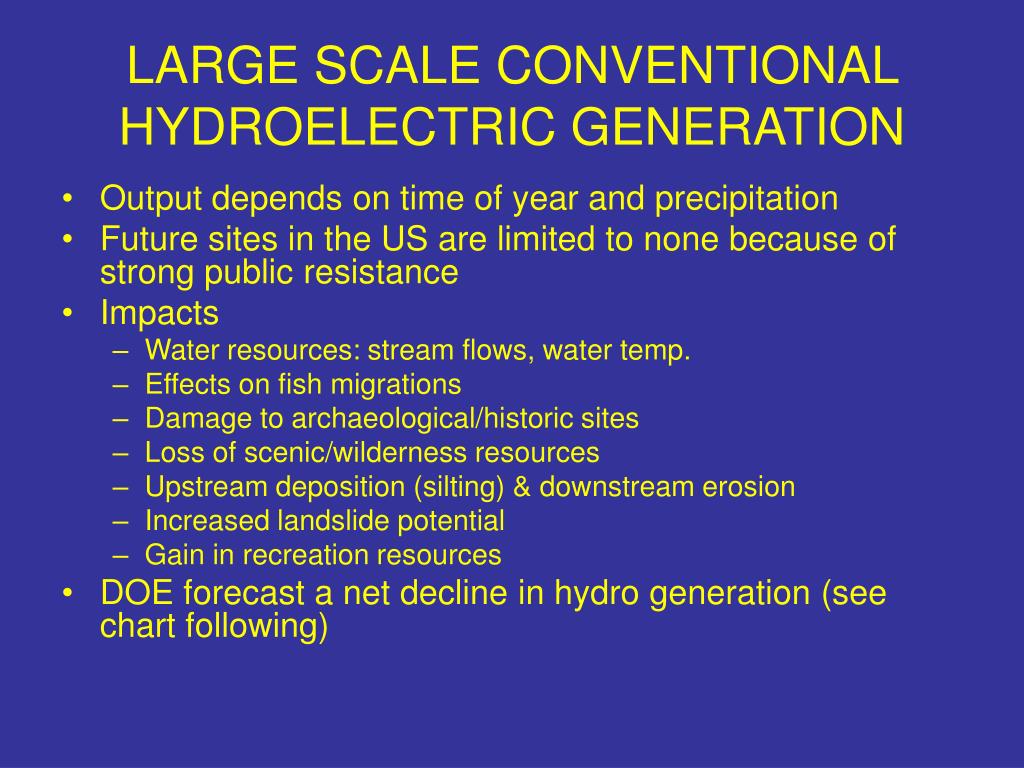 LARGE SCALE CONVENTIONAL HYDROELECTRIC GENERATION

• Output depends on time of year and precipitation
• Future sites in the US are limited to none because of strong public resistance
• Impacts
– Water resources: stream flows, water temp.
– Effects on fish migrations
– Damage to archaeological/historic sites
– Loss of scenic/wilderness resources
– Upstream deposition (silting) & downstream erosion
– Increased landslide potential
– Gain in recreation resources
• DOE forecast a net decline in hydro generation (see chart following)